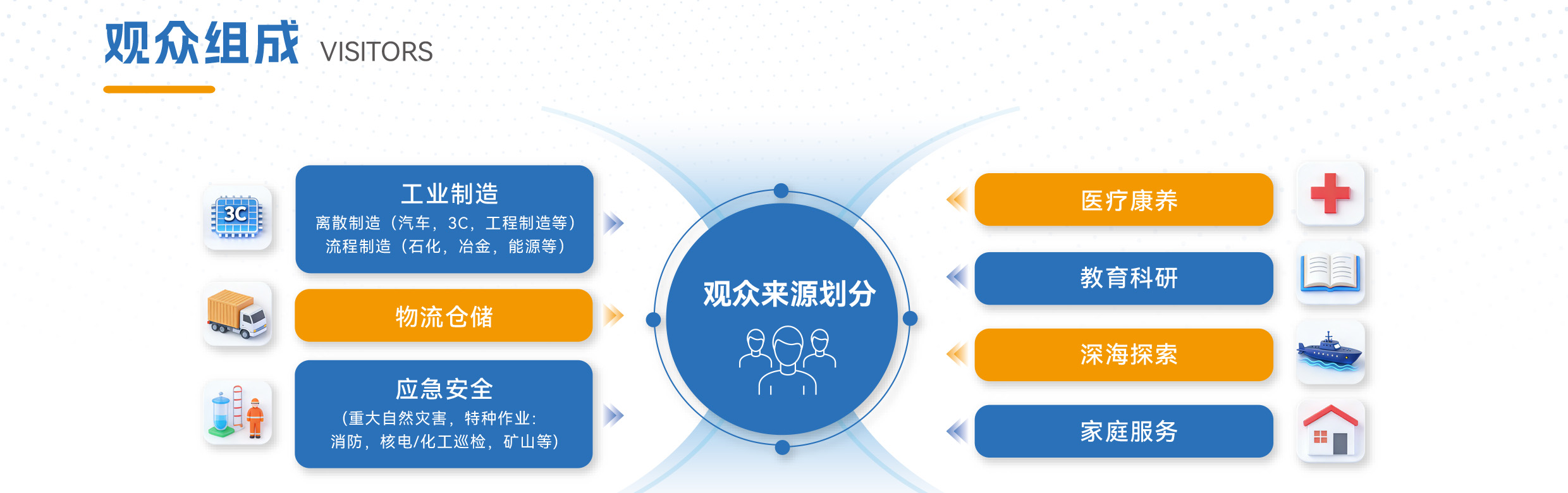 观众组成 VISITORS

3C

工业制造
离散制造（汽车，3C，工程制造等）
流程制造（石化，冶金，能源等）

物流仓储

应急安全
（重大自然灾害，特种作业：
消防，核电/化工巡检，矿山等）

观众来源划分

医疗康养

教育科研

深海探索

家庭服务